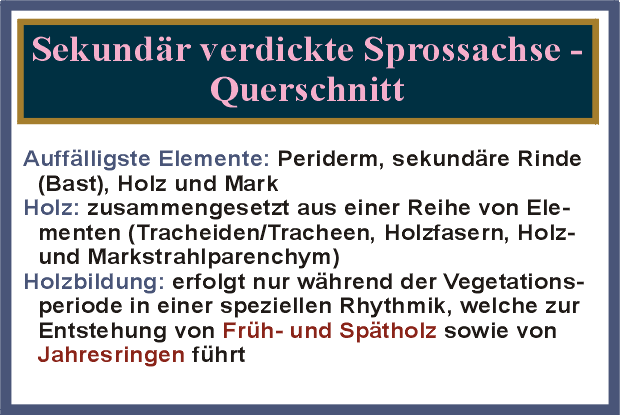 Sekundär verdickte Sprossachse - Querschnitt

Auffälligste Elemente: Periderm, sekundäre Rinde (Bast), Holz und Mark

Holz: zusammengesetzt aus einer Reihe von Elementen (Tracheiden/Tracheen, Holzfasern, Holz- und Markstrahlparenchym)

Holzbildung: erfolgt nur während der Vegetationsperiode in einer speziellen Rhythmik, welche zur Entstehung von Früh- und Spätholz sowie von Jahresringen führt